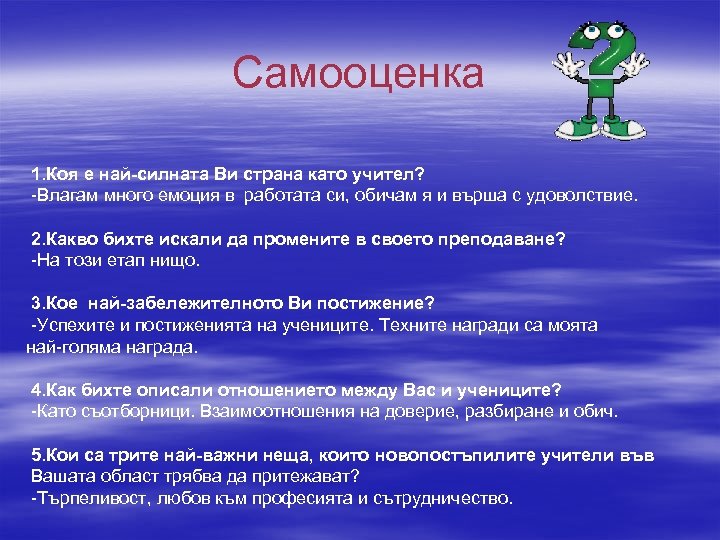 Самооценка

1.Коя е най-силната Ви страна като учител?
-Влагам много емоция в работата си, обичам я и върша с удоволствие.

2.Какво бихте искали да промените в своето преподаване?
-На този етап нищо.

3.Кое най-забележителното Ви постижение?
-Успехите и постиженията на учениците. Техните награди са моята най-голяма награда.

4.Как бихте описали отношението между Вас и учениците?
-Като съотборници. Взаимоотношения на доверие, разбиране и обич.

5.Кои са трите най-важни неща, които новопостъпилите учители във Вашата област трябва да притежават?
-Търпеливост, любов към професията и сътрудничество.